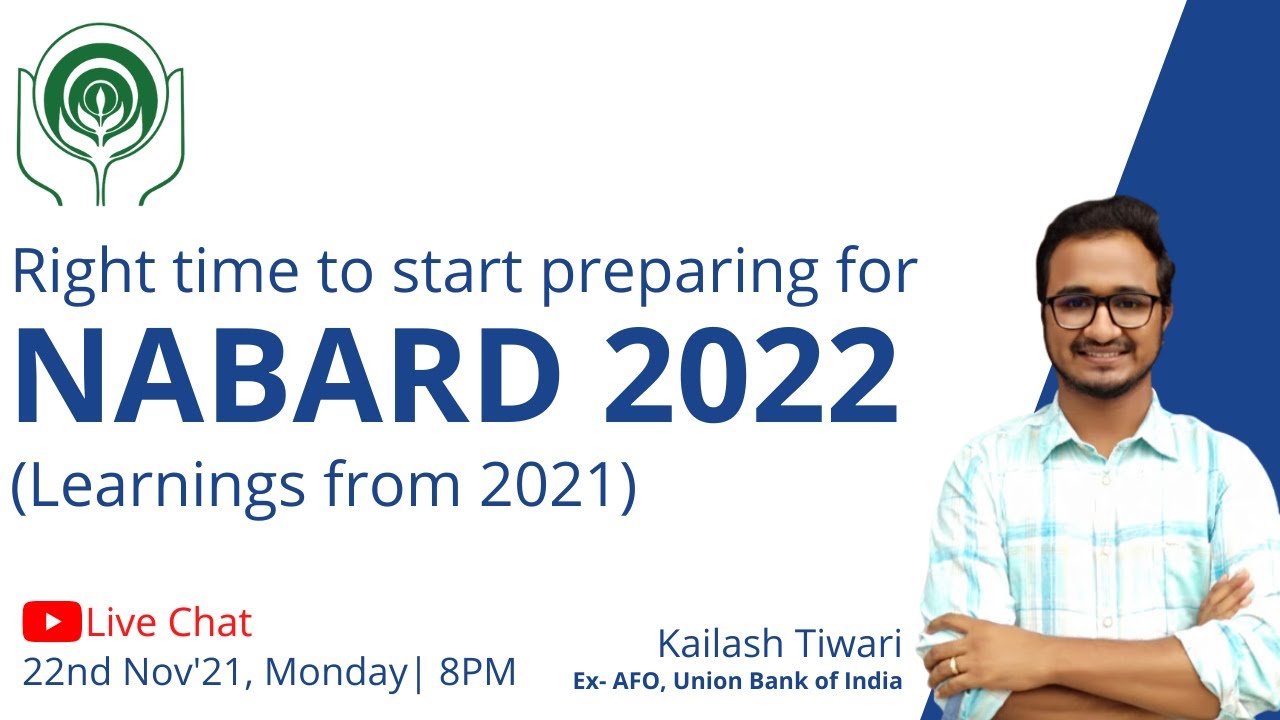 Right time to start preparing for
NABARD 2022
(Learnings from 2021)

Live Chat
22nd Nov'21, Monday| 8PM

Kailash Tiwari
Ex- AFO, Union Bank of India